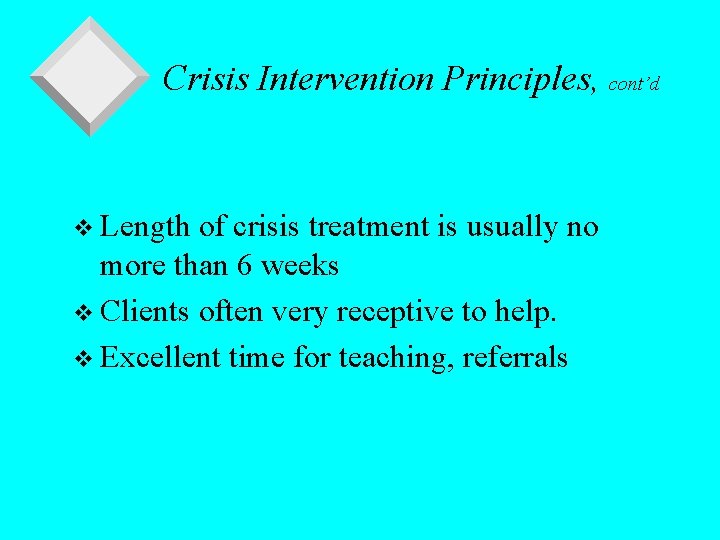 Crisis Intervention Principles, cont'd

❖ Length of crisis treatment is usually no more than 6 weeks

❖ Clients often very receptive to help.

❖ Excellent time for teaching, referrals